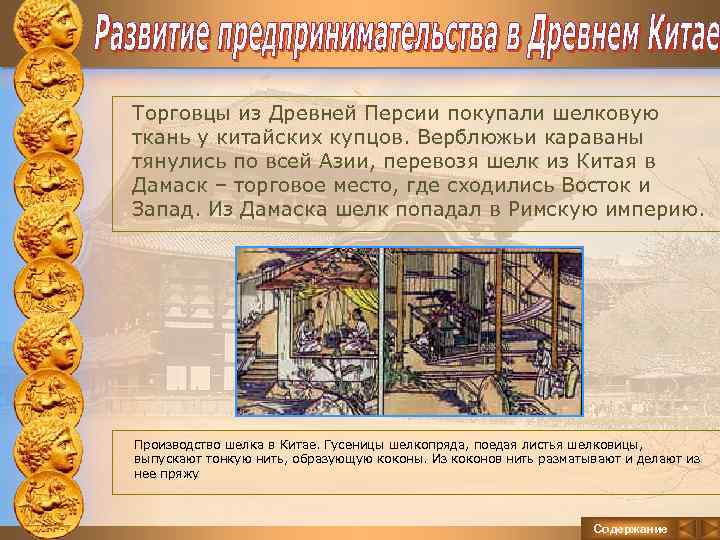 Развитие предпринимательства в Древнем Китае

Торговцы из Древней Персии покупали шелковую ткань у китайских купцов. Верблюжьи караваны тянулись по всей Азии, перевозя шелк из Китая в Дамаск – торговое место, где сходились Восток и Запад. Из Дамаска шелк попадал в Римскую империю.

Производство шелка в Китае. Гусеницы шелкопряда, поедая листья шелковицы, выпускают тонкую нить, образующую коконы. Из коконов нить разматывают и делают из нее пряжу

Содержание